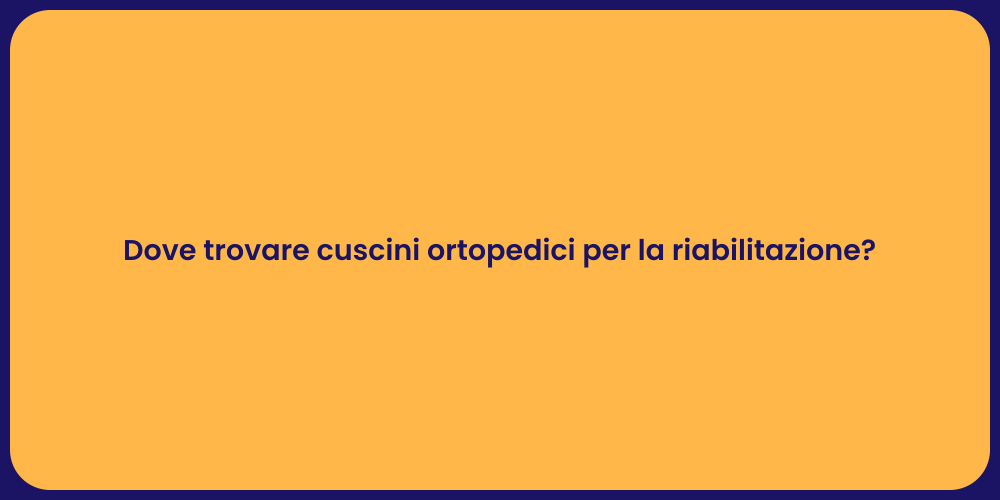 Dove trovare cuscini ortopedici per la riabilitazione?